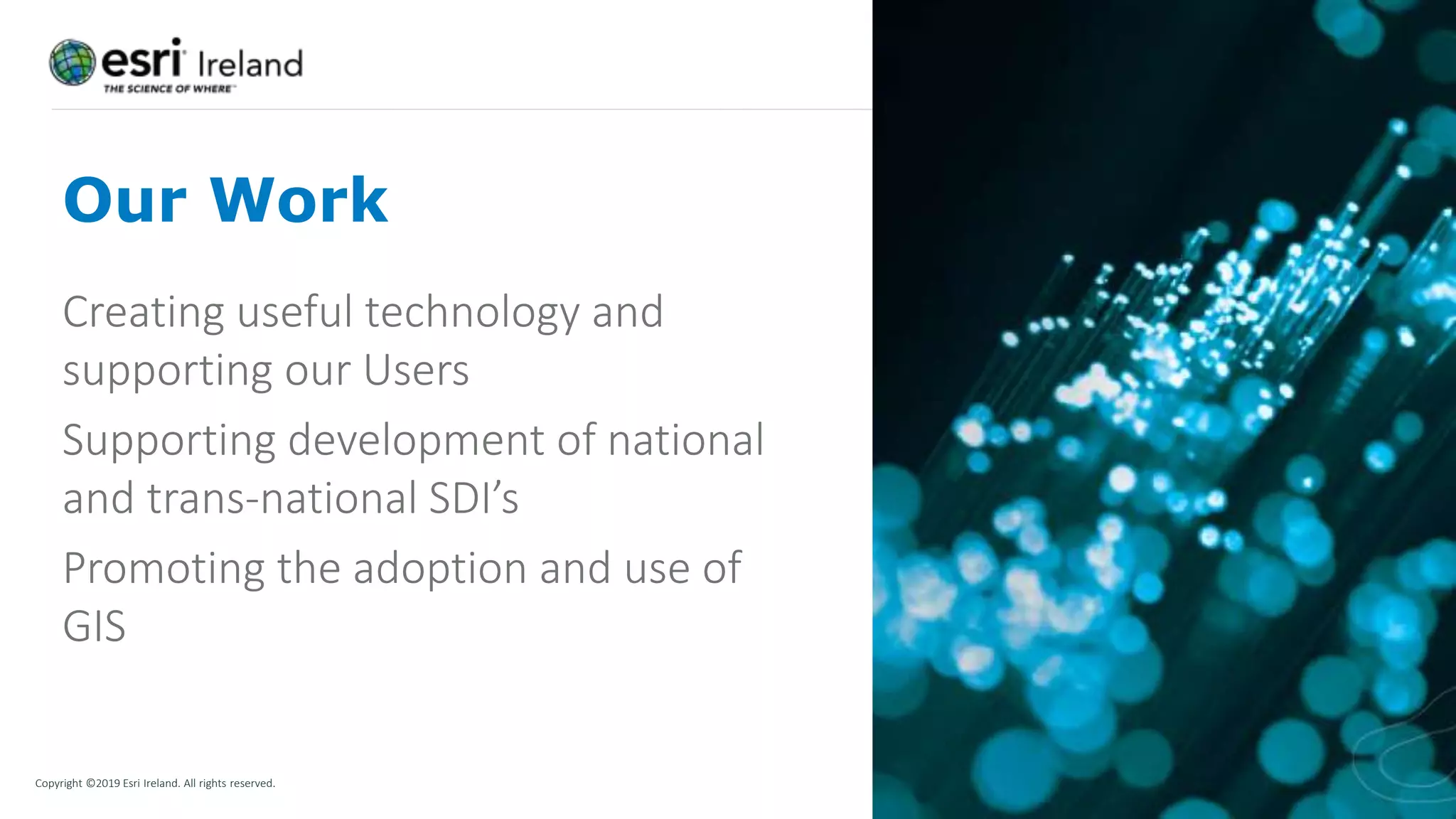 esri Ireland
THE SCIENCE OF WHERE

Our Work

Creating useful technology and supporting our Users

Supporting development of national and trans-national SDI's

Promoting the adoption and use of GIS

Copyright ©2019 Esri Ireland. All rights reserved.